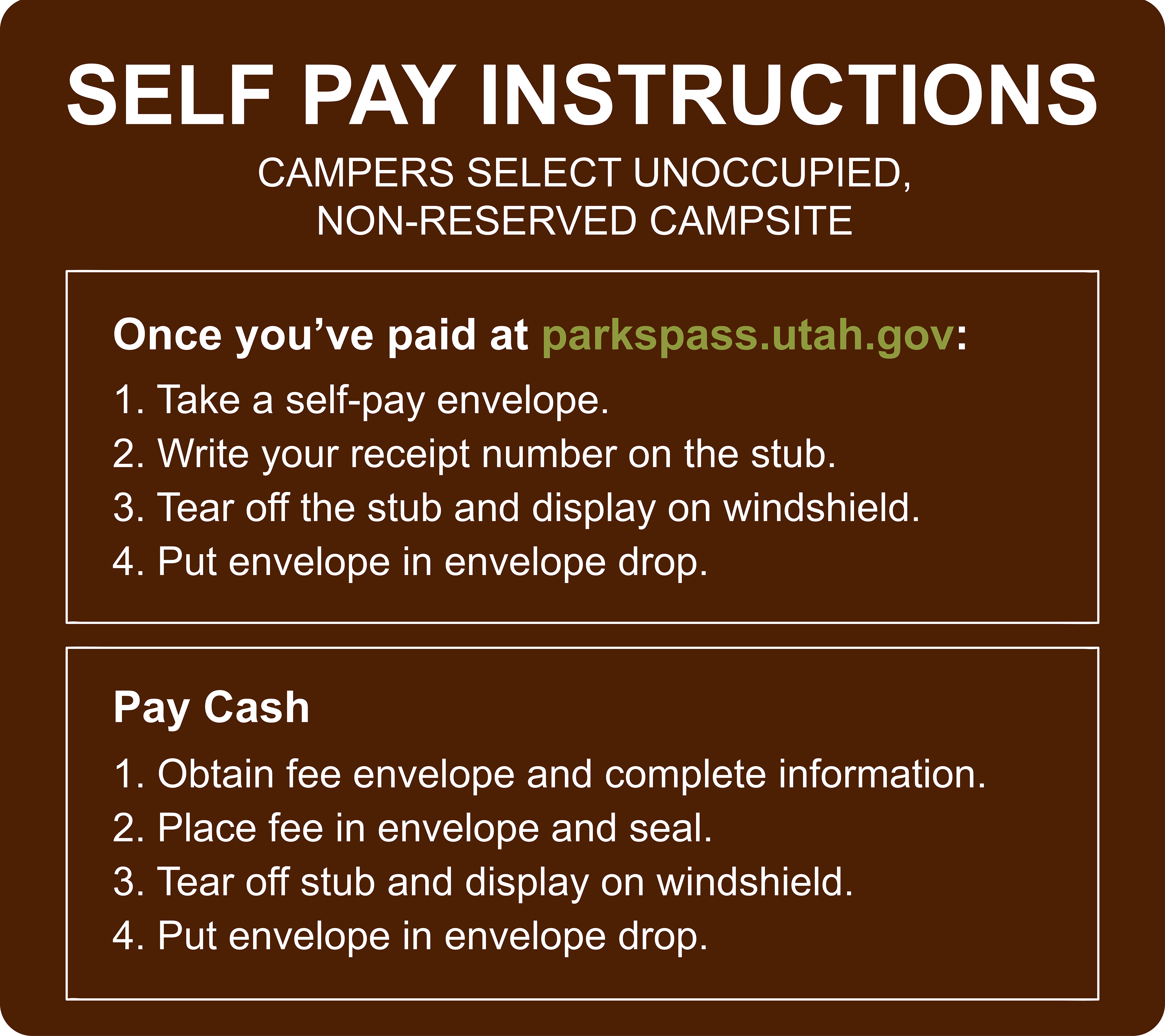 SELF PAY INSTRUCTIONS

CAMPERS SELECT UNOCCUPIED, NON-RESERVED CAMPSITE

Once you’ve paid at parkspass.utah.gov:

1. Take a self-pay envelope.
2. Write your receipt number on the stub.
3. Tear off the stub and display on windshield.
4. Put envelope in envelope drop.

Pay Cash

1. Obtain fee envelope and complete information.
2. Place fee in envelope and seal.
3. Tear off stub and display on windshield.
4. Put envelope in envelope drop.